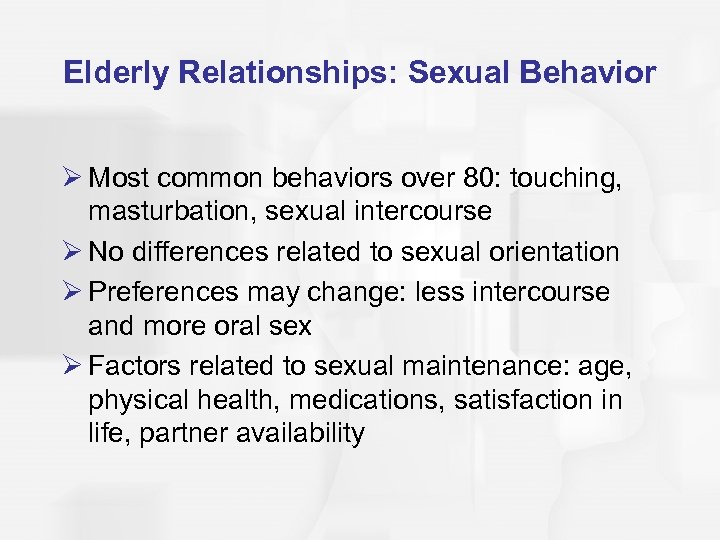 Elderly Relationships: Sexual Behavior

➢ Most common behaviors over 80: touching, masturbation, sexual intercourse

➢ No differences related to sexual orientation

➢ Preferences may change: less intercourse and more oral sex

➢ Factors related to sexual maintenance: age, physical health, medications, satisfaction in life, partner availability